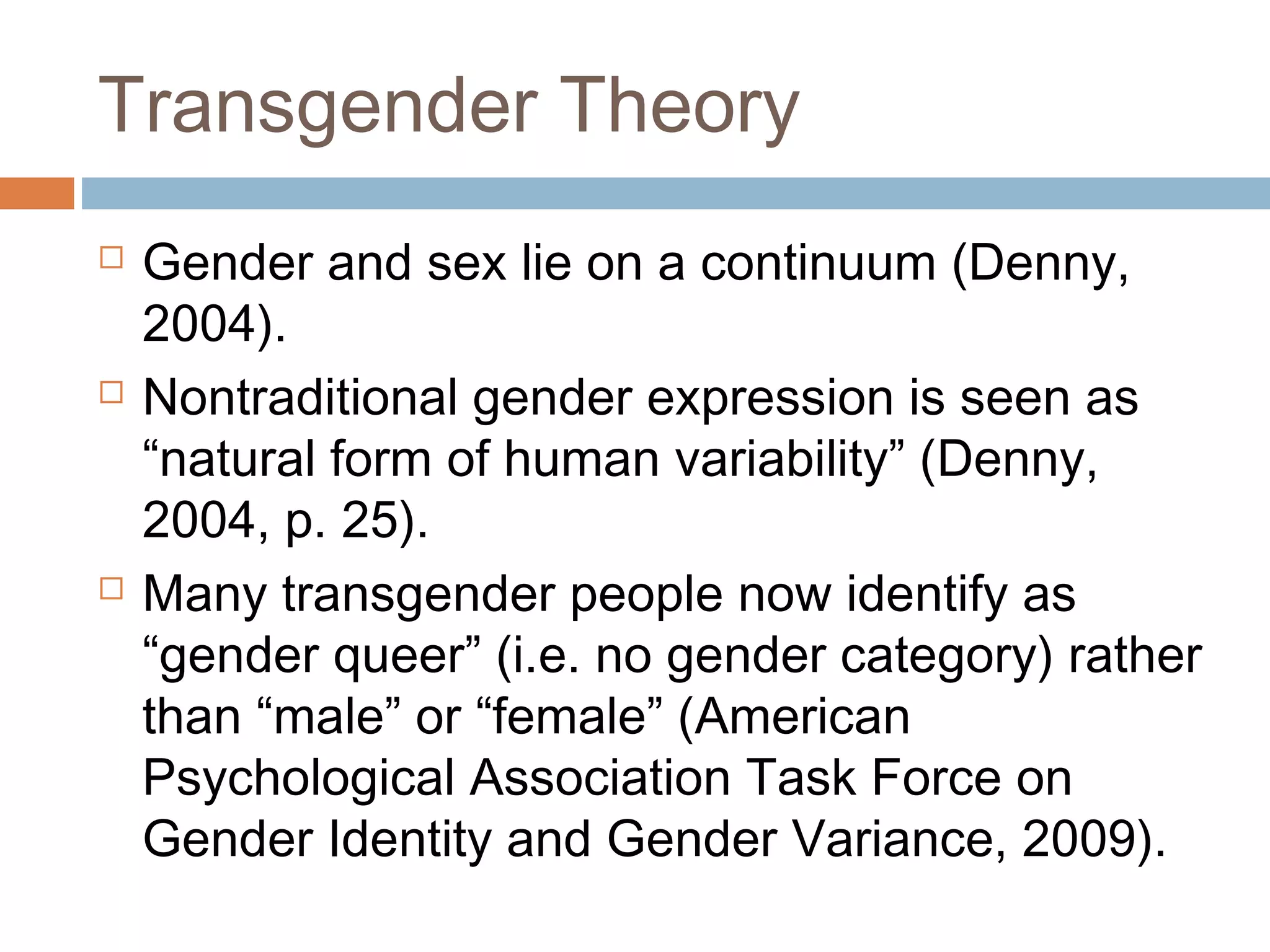 Transgender Theory

□ Gender and sex lie on a continuum (Denny, 2004).

□ Nontraditional gender expression is seen as “natural form of human variability” (Denny, 2004, p. 25).

□ Many transgender people now identify as “gender queer” (i.e. no gender category) rather than “male” or “female” (American Psychological Association Task Force on Gender Identity and Gender Variance, 2009).